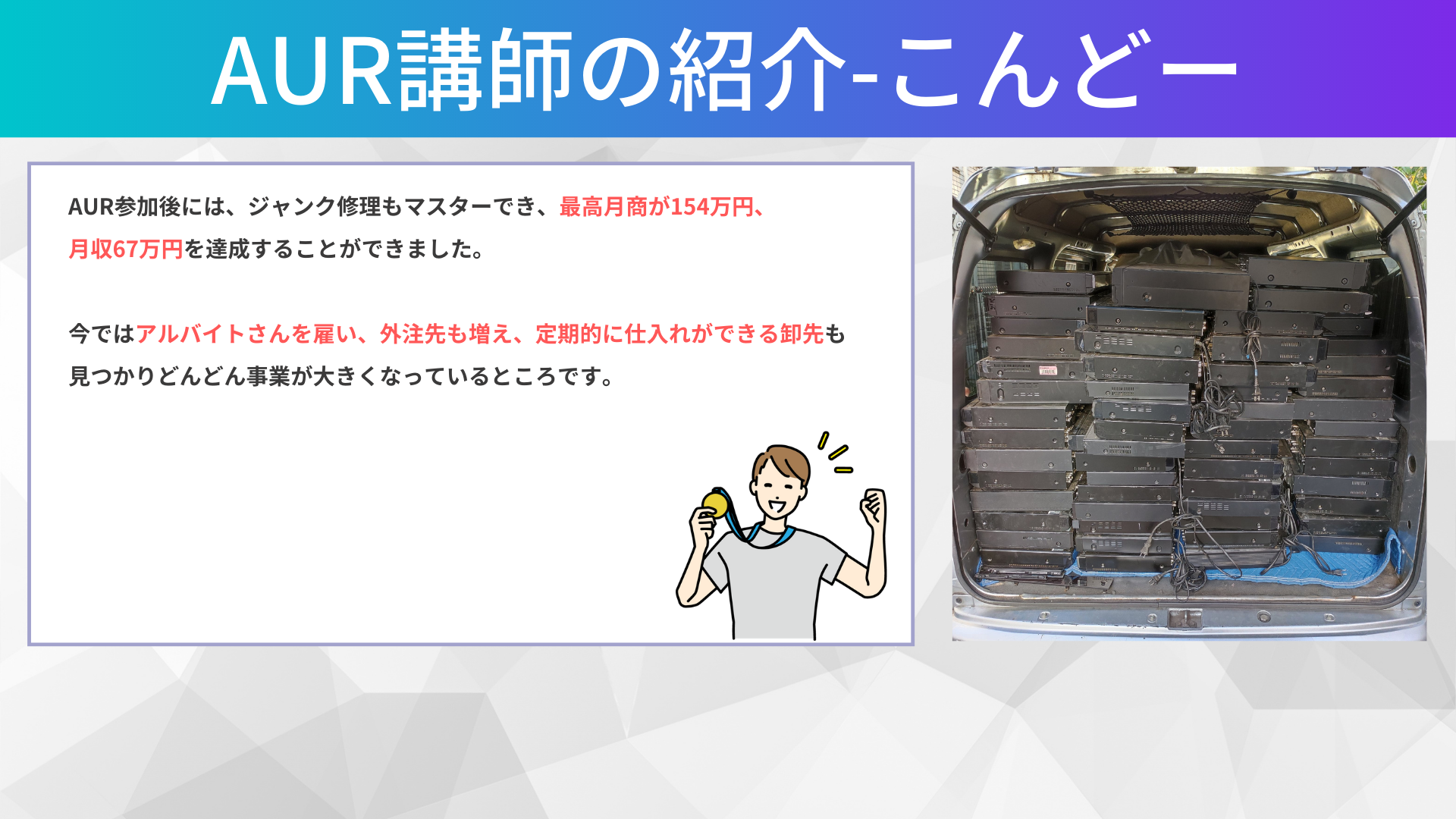 AUR講師の紹介-こんどー

AUR参加後には、ジャンク修理もマスターでき、最高月商が154万円、月収67万円を達成することができました。

今ではアルバイトさんを雇い、外注先も増え、定期的に仕入れができる卸先も見つかりどんどん事業が大きくなっているところです。